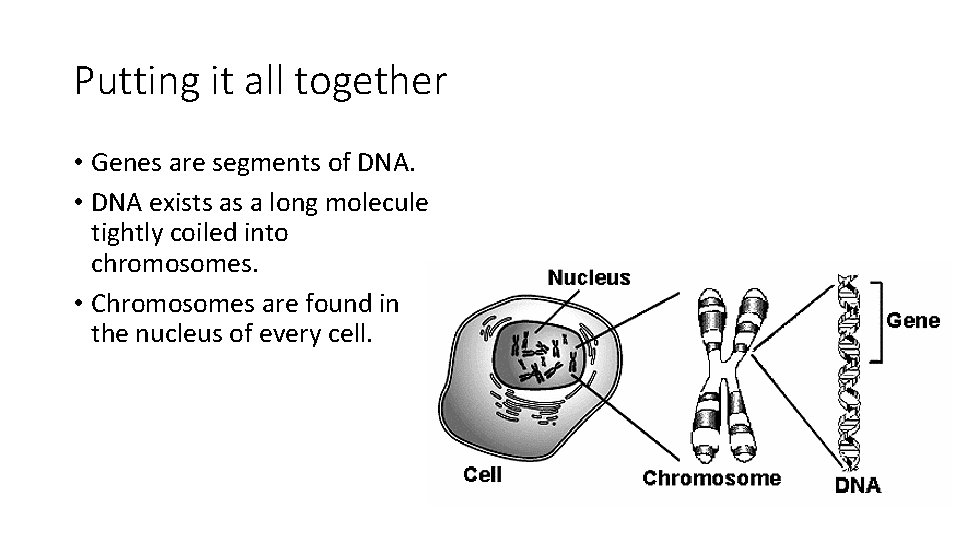 Putting it all together

• Genes are segments of DNA.

• DNA exists as a long molecule tightly coiled into chromosomes.

• Chromosomes are found in the nucleus of every cell.

Nucleus

Gene

Cell

Chromosome

DNA